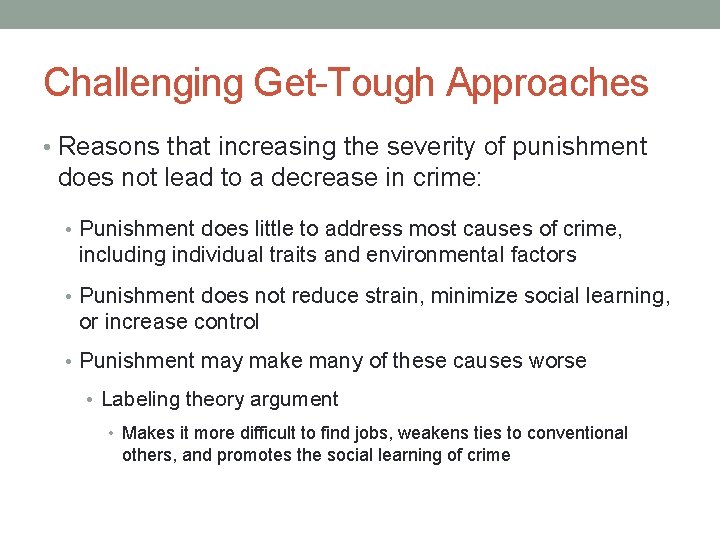 Challenging Get-Tough Approaches

• Reasons that increasing the severity of punishment does not lead to a decrease in crime:

• Punishment does little to address most causes of crime, including individual traits and environmental factors

• Punishment does not reduce strain, minimize social learning, or increase control

• Punishment may make many of these causes worse

• Labeling theory argument

• Makes it more difficult to find jobs, weakens ties to conventional others, and promotes the social learning of crime